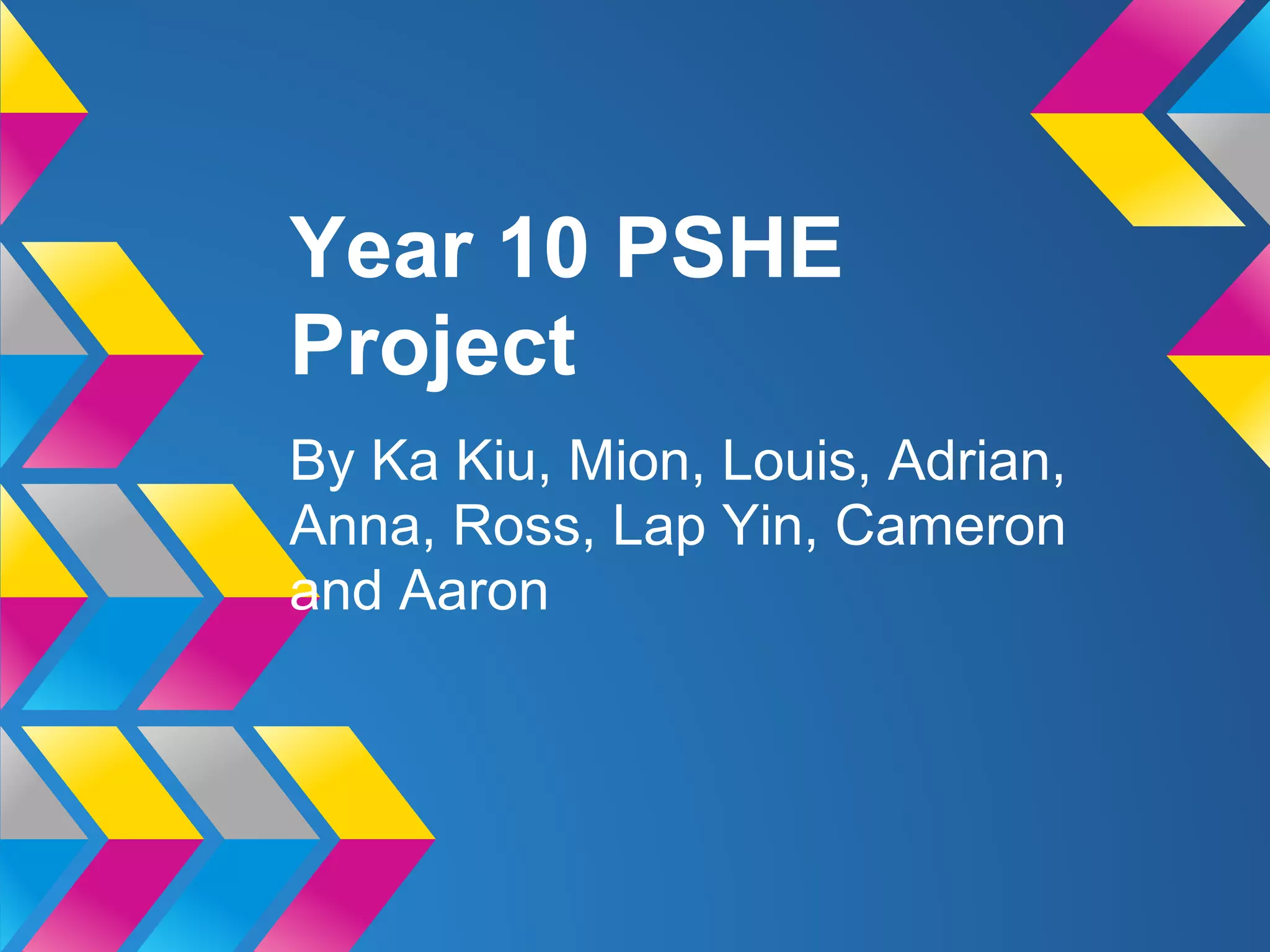 Year 10 PSHE Project

By Ka Kiu, Mion, Louis, Adrian, Anna, Ross, Lap Yin, Cameron and Aaron